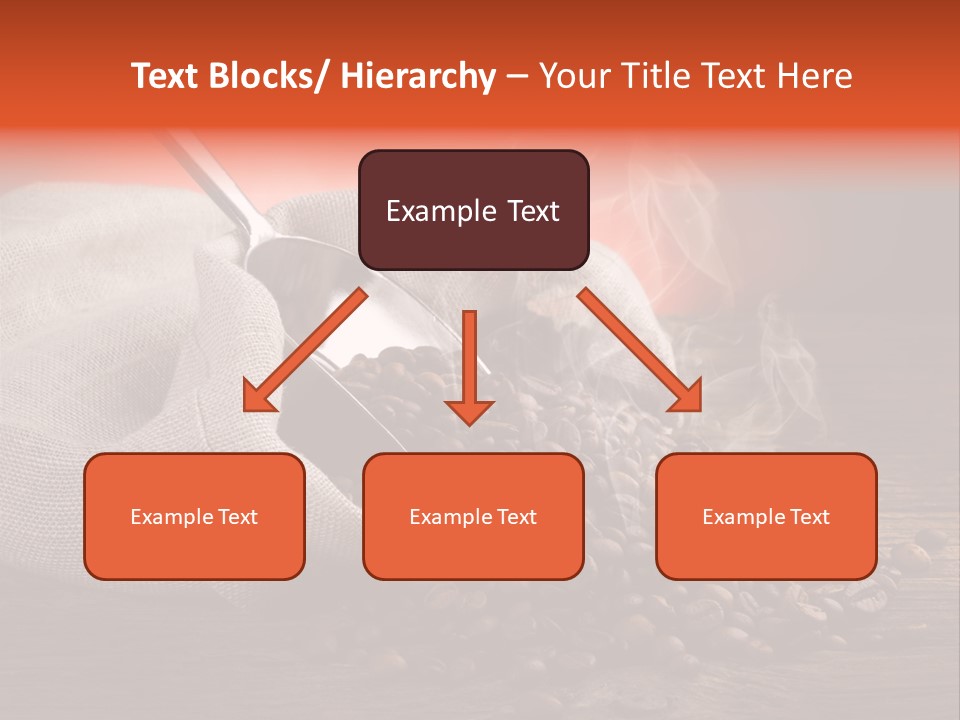 Text Blocks/ Hierarchy – Your Title Text Here

Example Text

Example Text

Example Text

Example Text